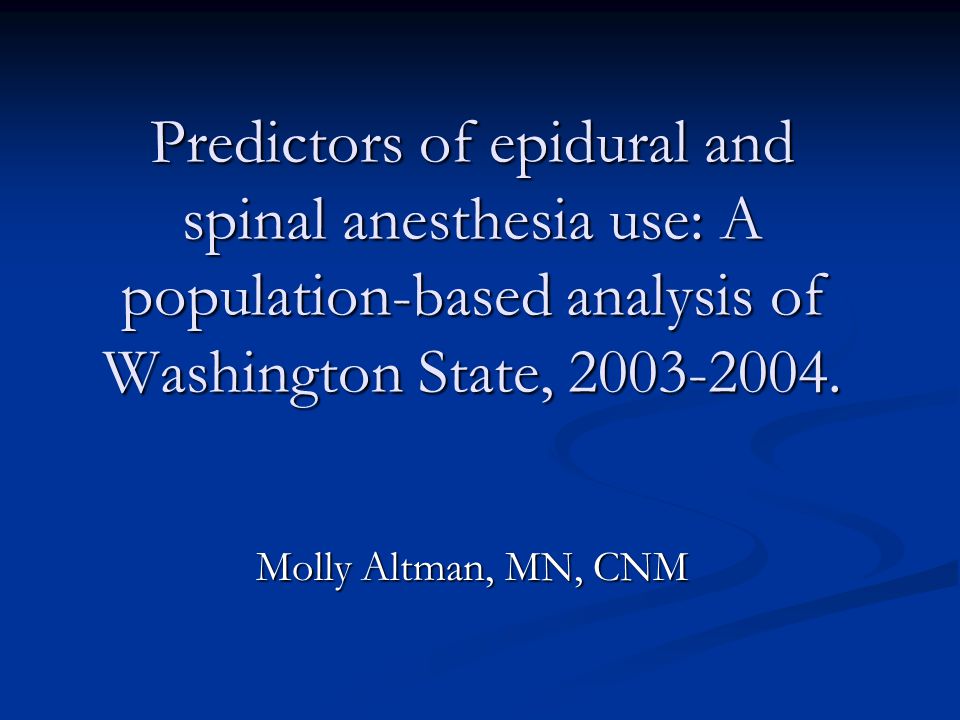 Predictors of epidural and spinal anesthesia use: A population-based analysis of Washington State, 2003-2004.

Molly Altman, MN, CNM